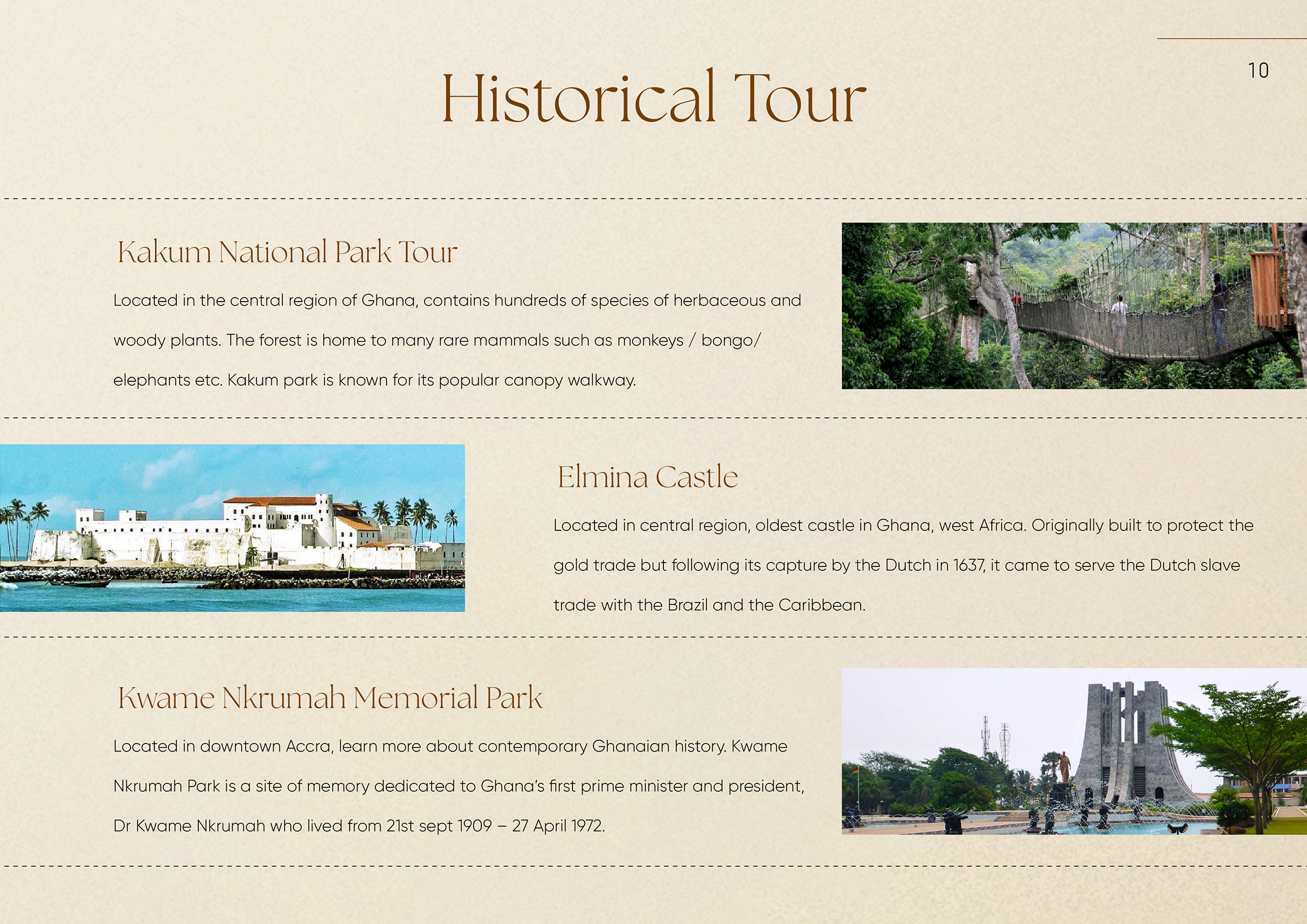 10

Historical Tour

Kakum National Park Tour

Located in the central region of Ghana, contains hundreds of species of herbaceous and woody plants. The forest is home to many rare mammals such as monkeys / bongo/ elephants etc. Kakum park is known for its popular canopy walkway.

Elmina Castle

Located in central region, oldest castle in Ghana, west Africa. Originally built to protect the gold trade but following its capture by the Dutch in 1637, it came to serve the Dutch slave trade with the Brazil and the Caribbean.

Kwame Nkrumah Memorial Park

Located in downtown Accra, learn more about contemporary Ghanaian history. Kwame Nkrumah Park is a site of memory dedicated to Ghana's first prime minister and president, Dr Kwame Nkrumah who lived from 21st sept 1909 – 27 April 1972.